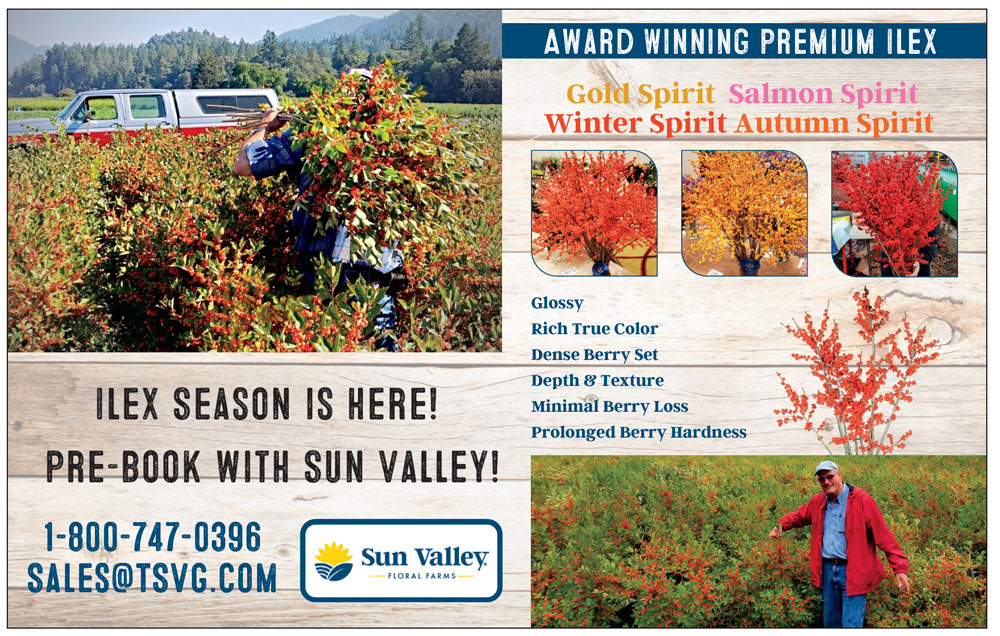 AWARD WINNING PREMIUM ILEX

Gold Spirit Salmon Spirit
Winter Spirit Autumn Spirit

Glossy
Rich True Color
Dense Berry Set
Depth & Texture
Minimal Berry Loss
Prolonged Berry Hardness

ILEX SEASON IS HERE!
PRE-BOOK WITH SUN VALLEY!

1-800-747-0396
SALES@TSVG.COM

Sun Valley
FLORAL FARMS